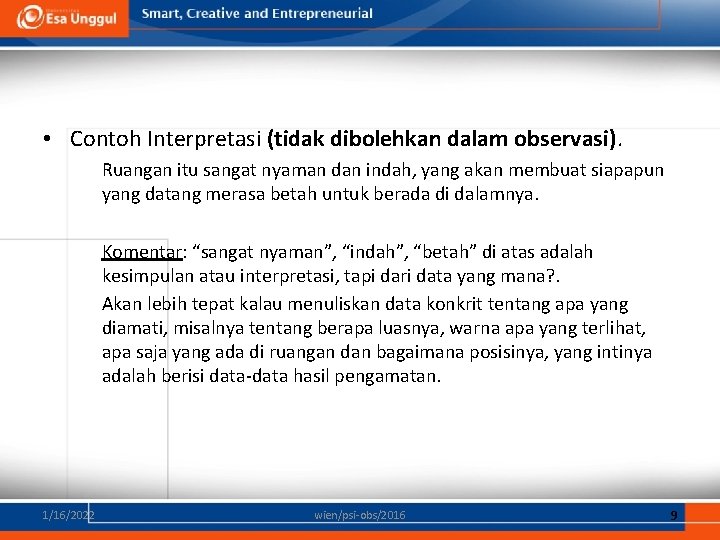 Esa Unggul
Smart, Creative and Entrepreneurial

• Contoh Interpretasi (tidak dibolehkan dalam observasi).

Ruangan itu sangat nyaman dan indah, yang akan membuat siapapun yang datang merasa betah untuk berada di dalamnya.

Komentar: “sangat nyaman”, “indah”, “betah” di atas adalah kesimpulan atau interpretasi, tapi dari data yang mana?.

Akan lebih tepat kalau menuliskan data konkrit tentang apa yang diamati, misalnya tentang berapa luasnya, warna apa yang terlihat, apa saja yang ada di ruangan dan bagaimana posisinya, yang intinya adalah berisi data-data hasil pengamatan.

1/16/2022
wien/psi-obs/2016
9